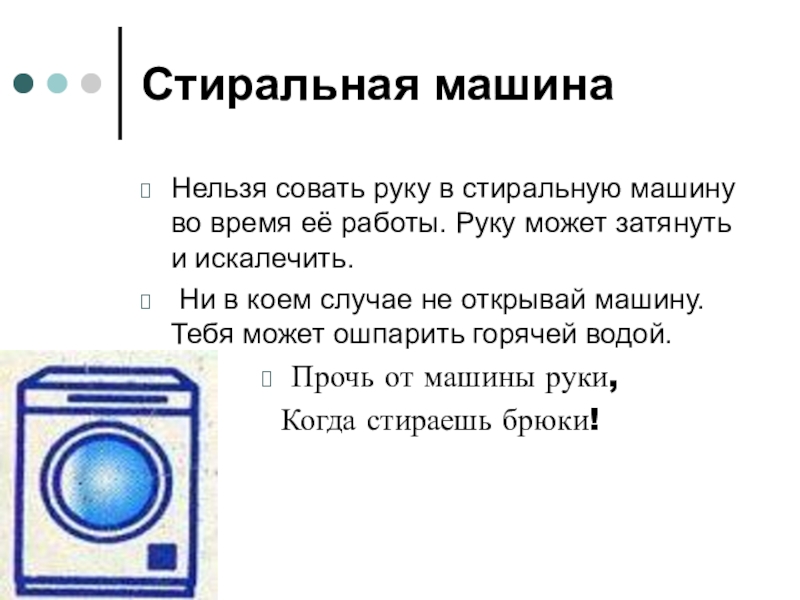 Стиральная машина

Нельзя совать руку в стиральную машину во время её работы. Руку может затянуть и искалечить.

Ни в коем случае не открывай машину. Тебя может ошпарить горячей водой.

Прочь от машины руки,
Когда стираешь брюки!